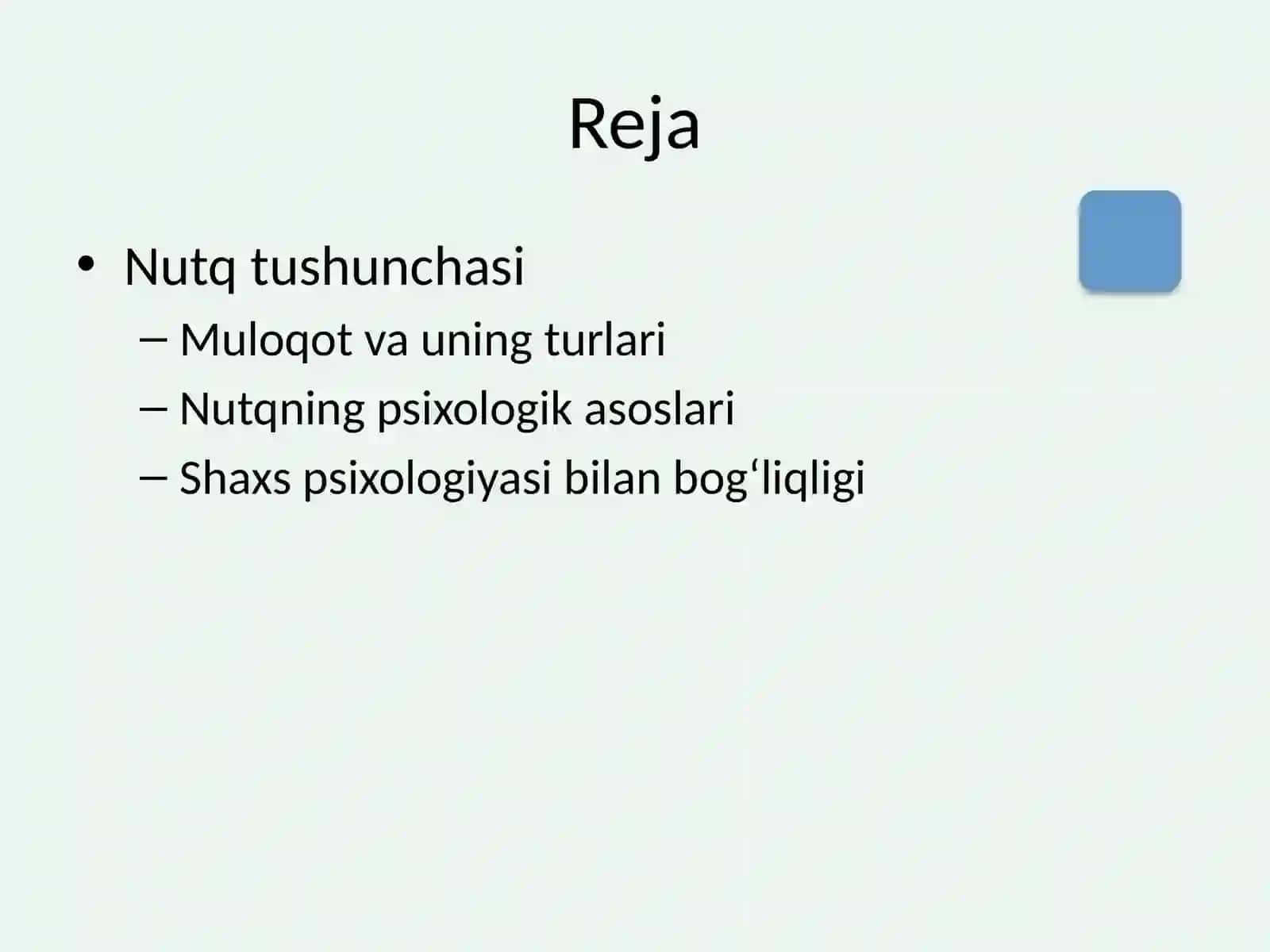 Reja

• Nutq tushunchasi
– Muloqot va uning turlari
– Nutqning psixologik asoslari
– Shaxs psixologiyasi bilan bog‘liqligi